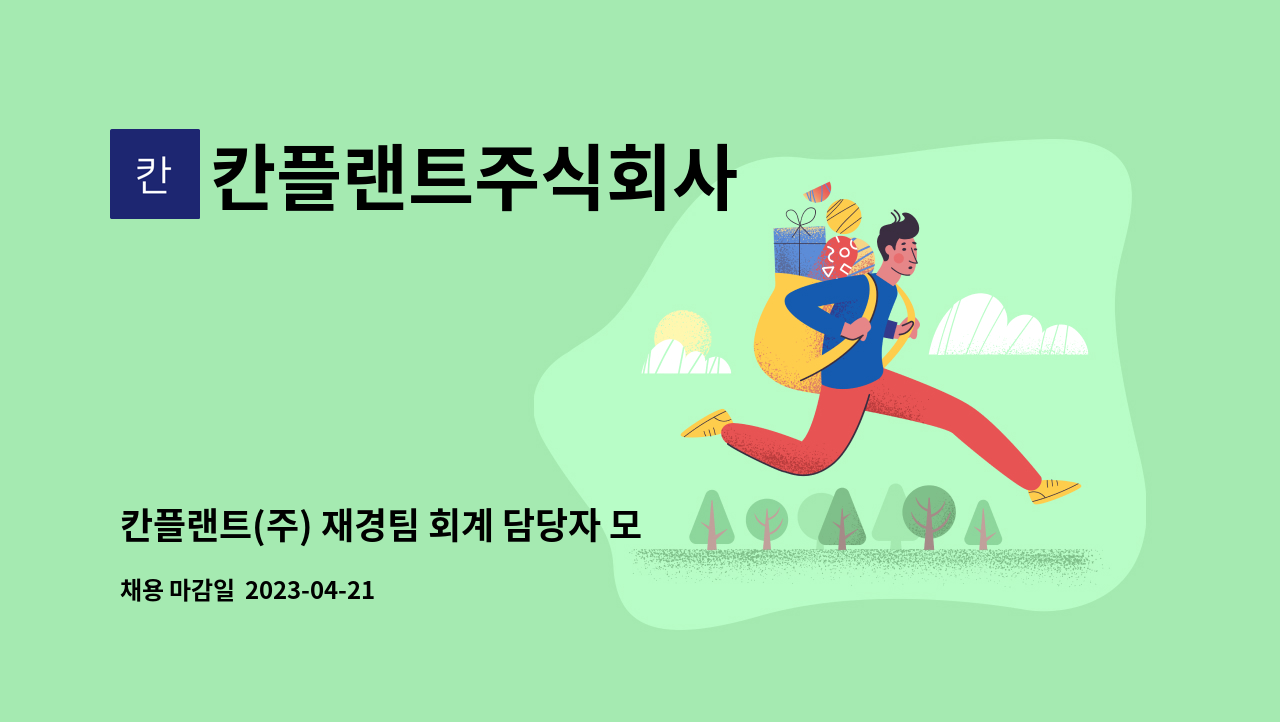 칸

칸플랜트주식회사

칸플랜트(주) 재경팀 회계 담당자 모

채용 마감일 2023-04-21